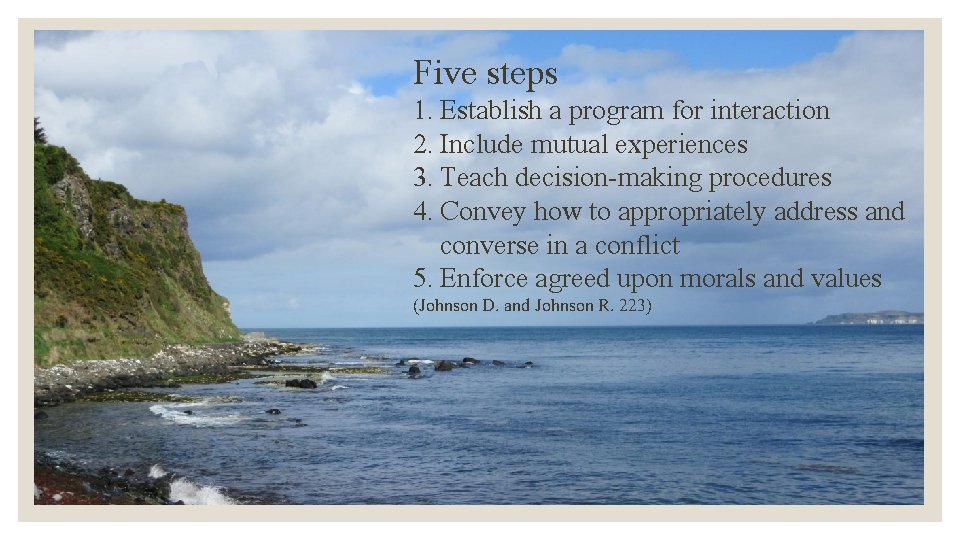 Five steps

1. Establish a program for interaction
2. Include mutual experiences
3. Teach decision-making procedures
4. Convey how to appropriately address and converse in a conflict
5. Enforce agreed upon morals and values

(Johnson D. and Johnson R. 223)